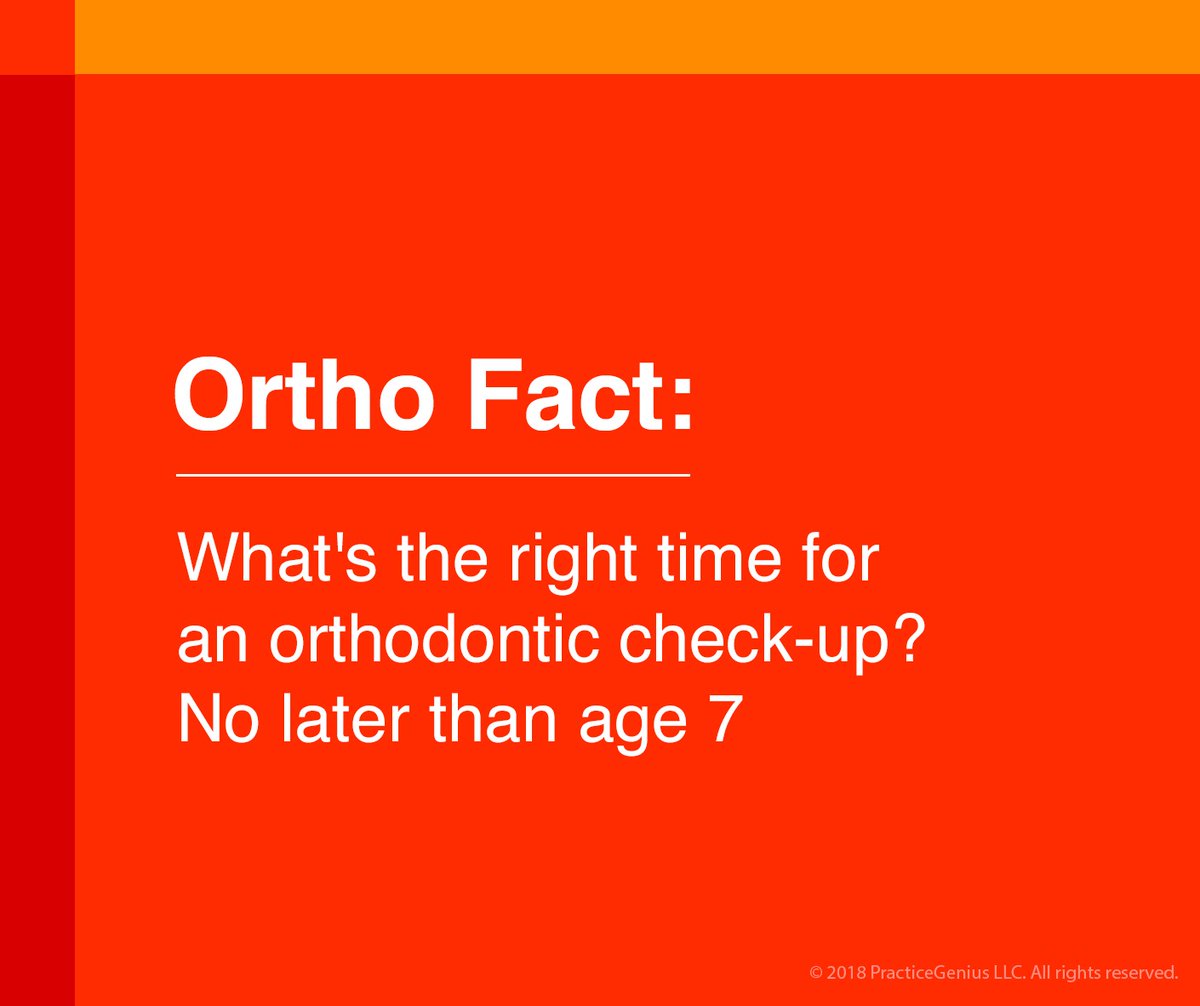 Ortho Fact:

What's the right time for an orthodontic check-up? No later than age 7

© 2018 PracticeGenius LLC. All rights reserved.